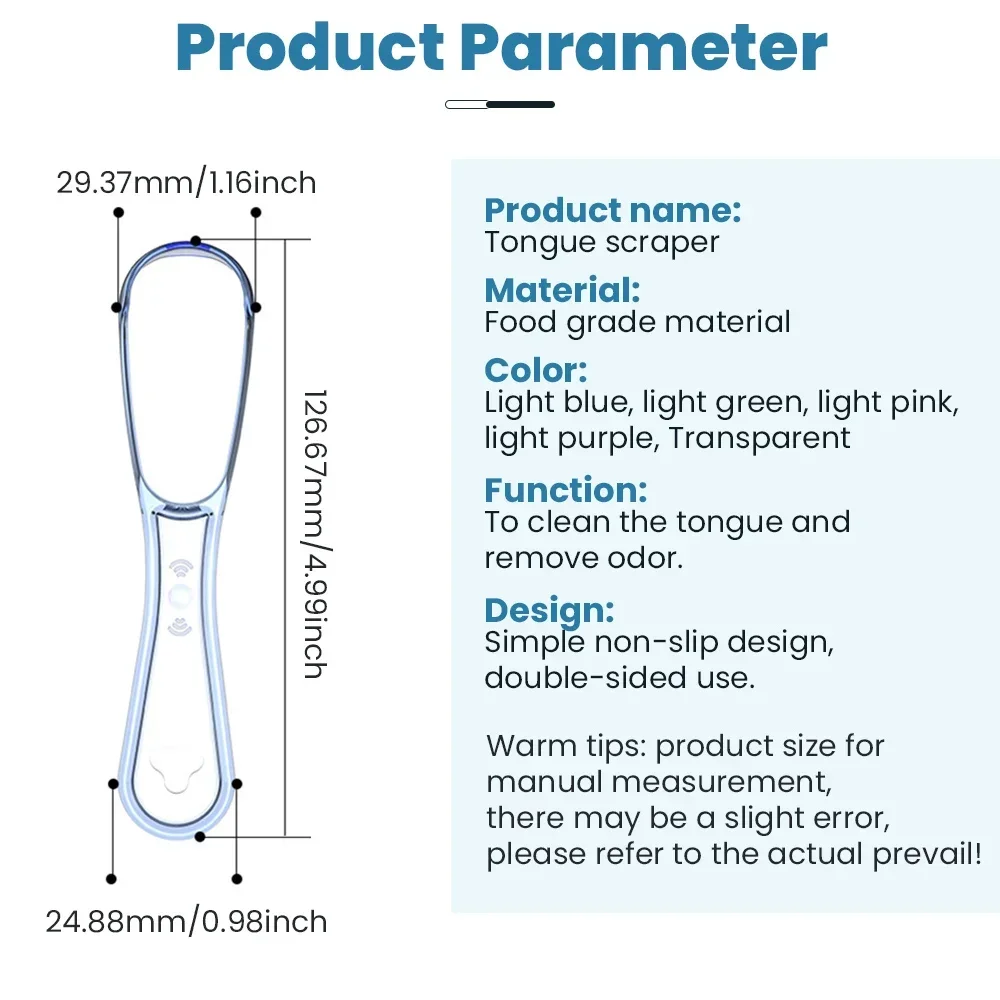 Product Parameter

29.37mm/1.16inch

126.67mm/4.99inch

24.88mm/0.98inch

Product name:
Tongue scraper

Material:
Food grade material

Color:
Light blue, light green, light pink, light purple, Transparent

Function:
To clean the tongue and remove odor.

Design:
Simple non-slip design, double-sided use.

Warm tips: product size for manual measurement, there may be a slight error, please refer to the actual prevail!